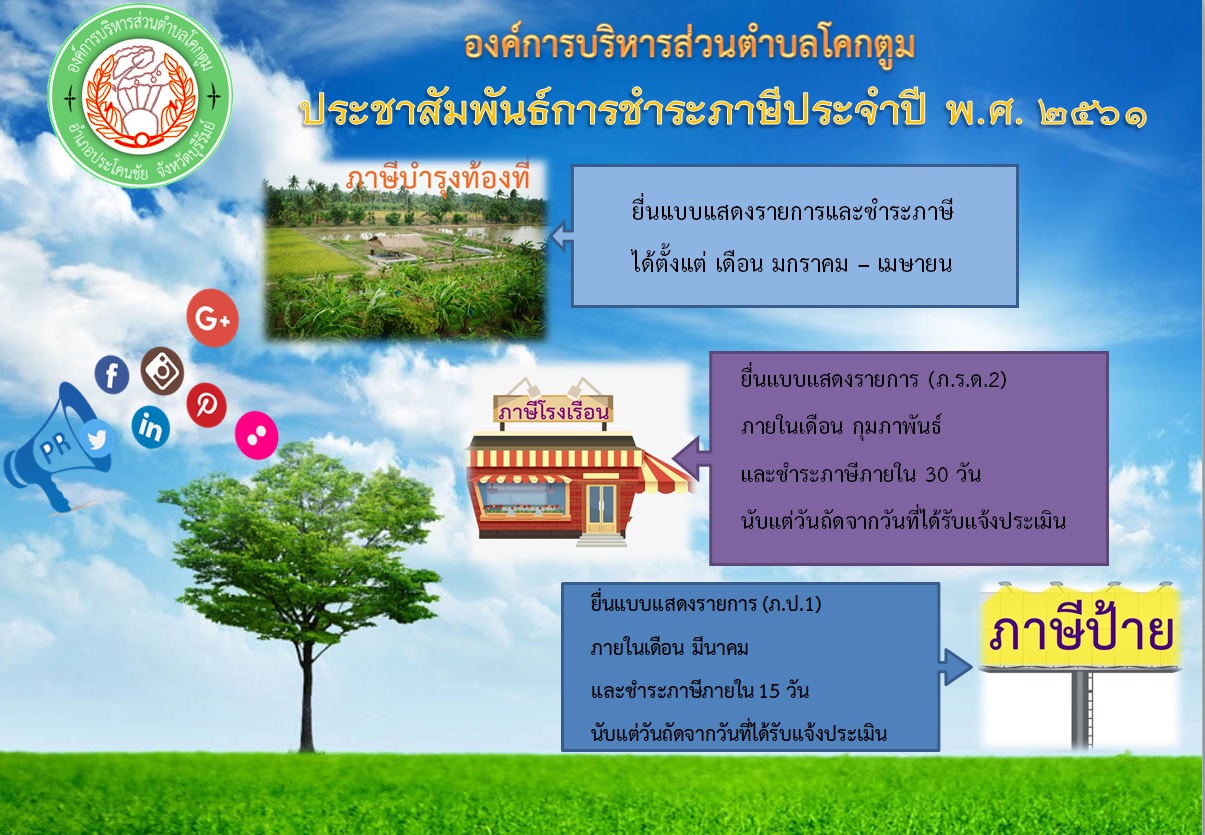 องค์การบริหารส่วนตำบลโคกตูม
อำเภอประโคนชัย จังหวัดบุรีรัมย์

องค์การบริหารส่วนตำบลโคกตูม

ประชาสัมพันธ์การชำระภาษีประจำปี พ.ศ. ๒๕๖๑

ภาษีบำรุงท้องที่

ยื่นแบบแสดงรายการและชำระภาษี
ได้ตั้งแต่ เดือน มกราคม – เมษายน

G+

PR

ภาษีโรงเรือน

ยื่นแบบแสดงรายการ (ภ.ร.ด.2)
ภายในเดือน กุมภาพันธ์
และชำระภาษีภายใน 30 วัน
นับแต่วันถัดจากวันที่ได้รับแจ้งประเมิน

ยื่นแบบแสดงรายการ (ภ.ป.1)
ภายในเดือน มีนาคม
และชำระภาษีภายใน 15 วัน
นับแต่วันถัดจากวันที่ได้รับแจ้งประเมิน

ภาษีป้าย